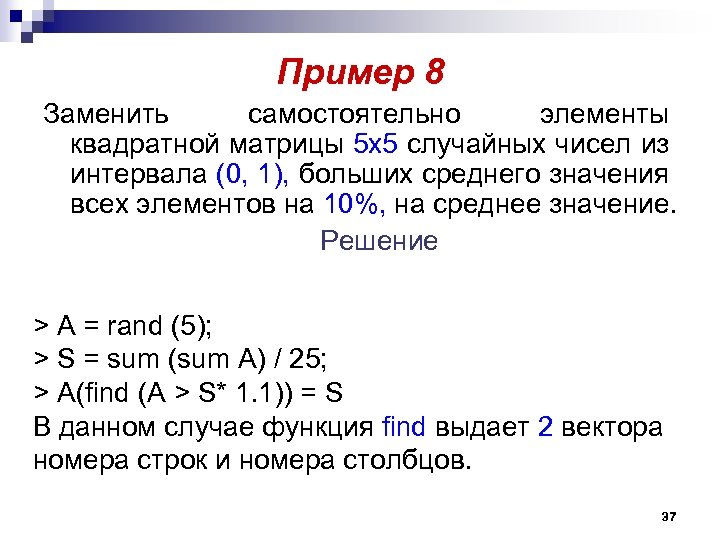 Пример 8

Заменить самостоятельно элементы квадратной матрицы 5х5 случайных чисел из интервала (0, 1), больших среднего значения всех элементов на 10%, на среднее значение.

Решение

> A = rand (5);
> S = sum (sum A) / 25;
> A(find (A > S* 1.1)) = S
В данном случае функция find выдает 2 вектора номера строк и номера столбцов.

37